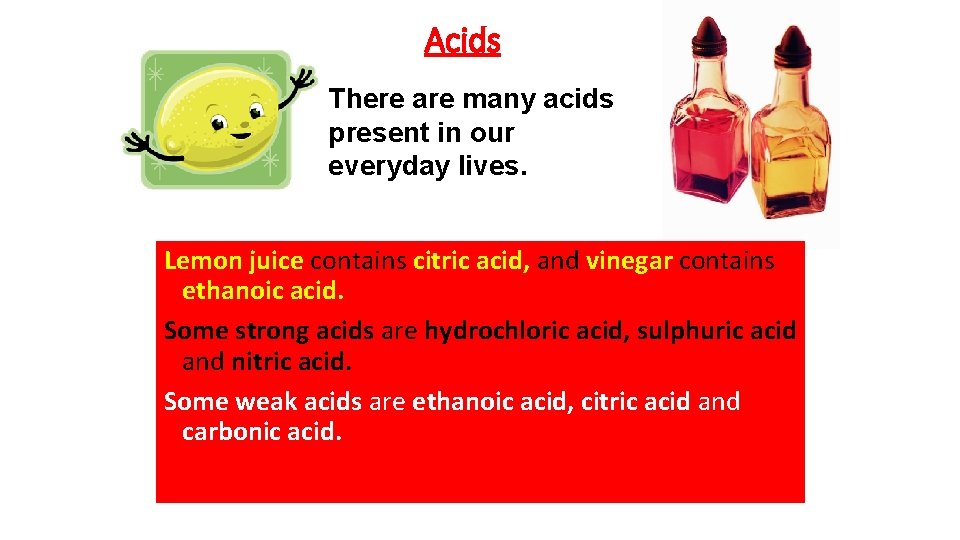 Acids

There are many acids present in our everyday lives.

Lemon juice contains citric acid, and vinegar contains ethanoic acid.

Some strong acids are hydrochloric acid, sulphuric acid and nitric acid.

Some weak acids are ethanoic acid, citric acid and carbonic acid.